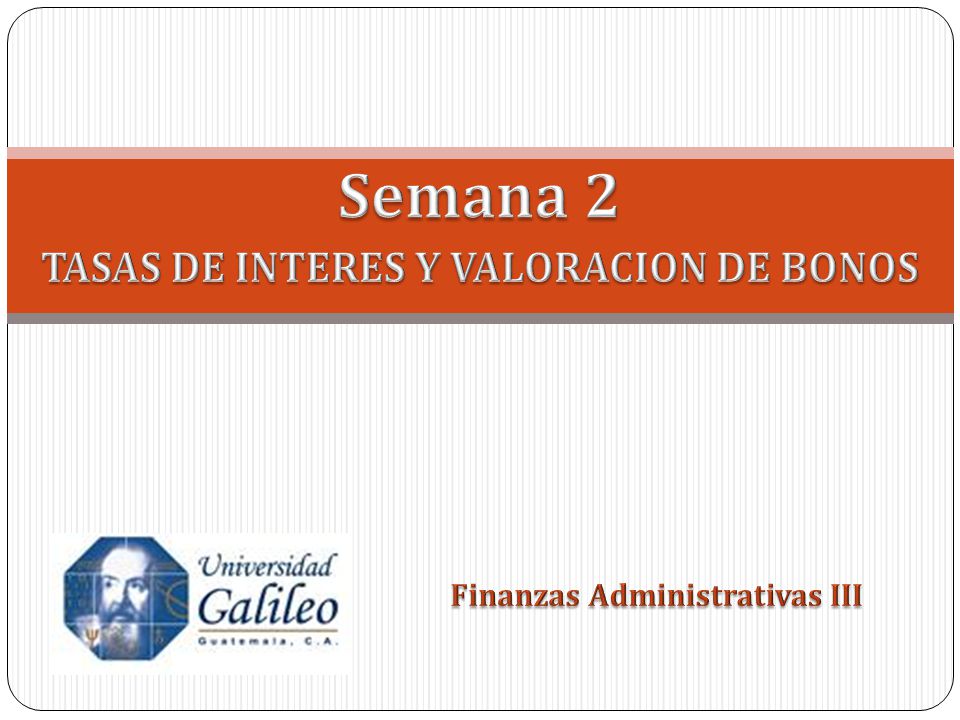 Semana 2
TASAS DE INTERES Y VALORACION DE BONOS

Universidad Galileo
Guatemala, C.A.

Finanzas Administrativas III